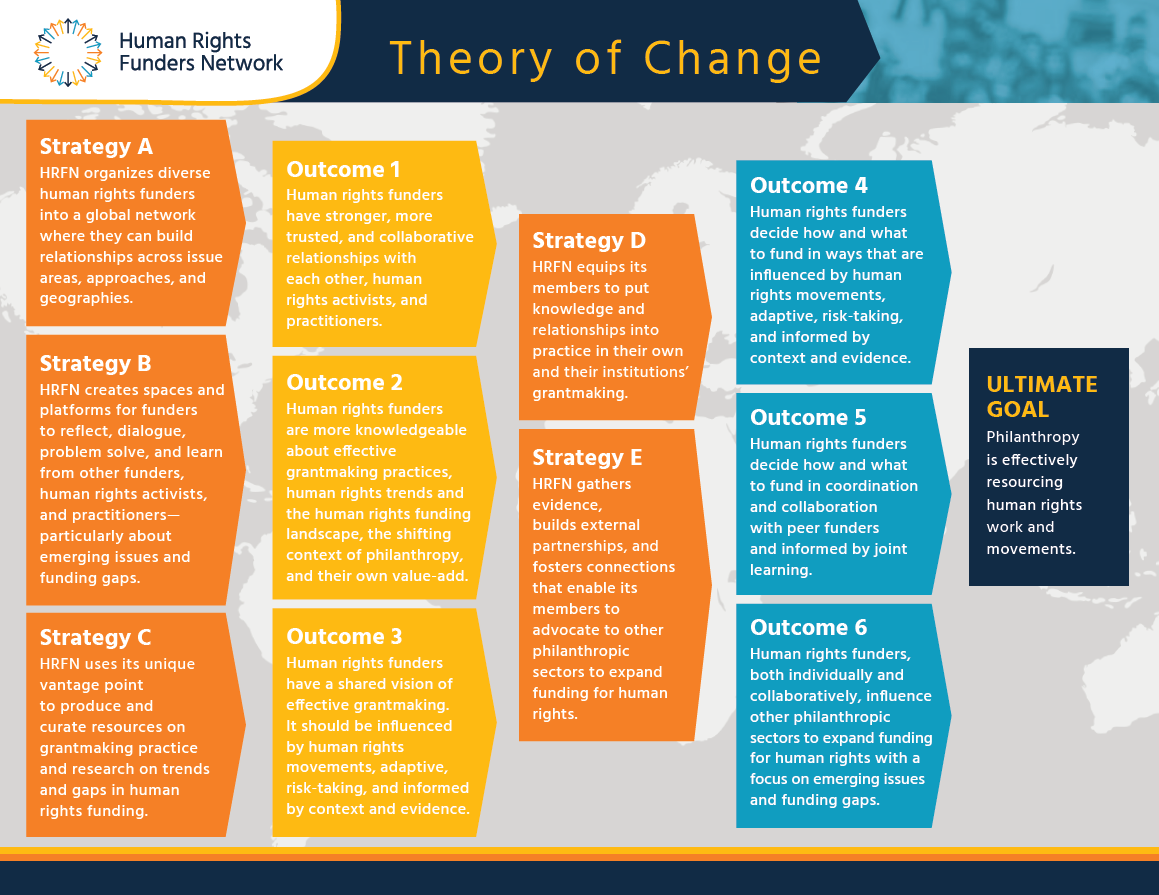 Human Rights Funders Network

Theory of Change

Strategy A
HRFN organizes diverse human rights funders into a global network where they can build relationships across issue areas, approaches, and geographies.

Strategy B
HRFN creates spaces and platforms for funders to reflect, dialogue, problem solve, and learn from other funders, human rights activists, and practitioners—particularly about emerging issues and funding gaps.

Strategy C
HRFN uses its unique vantage point to produce and curate resources on grantmaking practice and research on trends and gaps in human rights funding.

Outcome 1
Human rights funders have stronger, more trusted, and collaborative relationships with each other, human rights activists, and practitioners.

Outcome 2
Human rights funders are more knowledgeable about effective grantmaking practices, human rights trends and the human rights funding landscape, the shifting context of philanthropy, and their own value-add.

Outcome 3
Human rights funders have a shared vision of effective grantmaking. It should be influenced by human rights movements, adaptive, risk-taking, and informed by context and evidence.

Strategy D
HRFN equips its members to put knowledge and relationships into practice in their own and their institutions' grantmaking.

Strategy E
HRFN gathers evidence, builds external partnerships, and fosters connections that enable its members to advocate to other philanthropic sectors to expand funding for human rights.

Outcome 4
Human rights funders decide how and what to fund in ways that are influenced by human rights movements, adaptive, risk-taking, and informed by context and evidence.

Outcome 5
Human rights funders decide how and what to fund in coordination and collaboration with peer funders and informed by joint learning.

Outcome 6
Human rights funders, both individually and collaboratively, influence other philanthropic sectors to expand funding for human rights with a focus on emerging issues and funding gaps.

ULTIMATE GOAL
Philanthropy is effectively resourcing human rights work and movements.